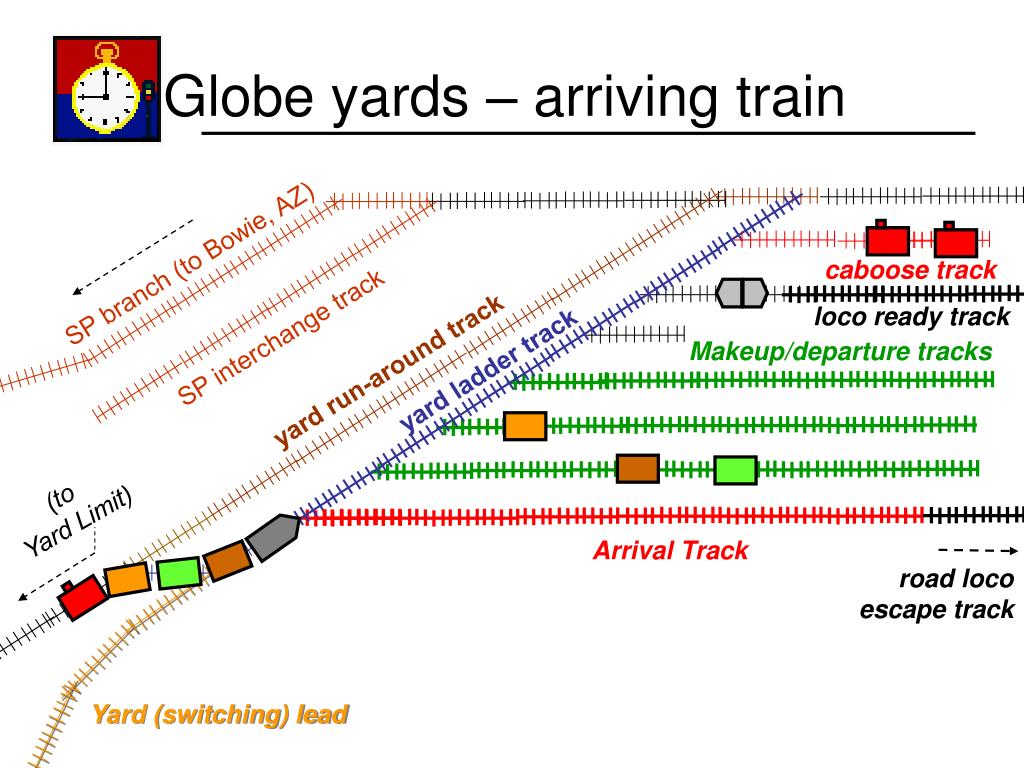 Globe yards – arriving train

SP branch (to Bowie, AZ)

SP interchange track

yard run-around track

yard ladder track

caboose track

loco ready track

Makeup/departure tracks

(to Yard Limit)

Arrival Track

road loco escape track

Yard (switching) lead